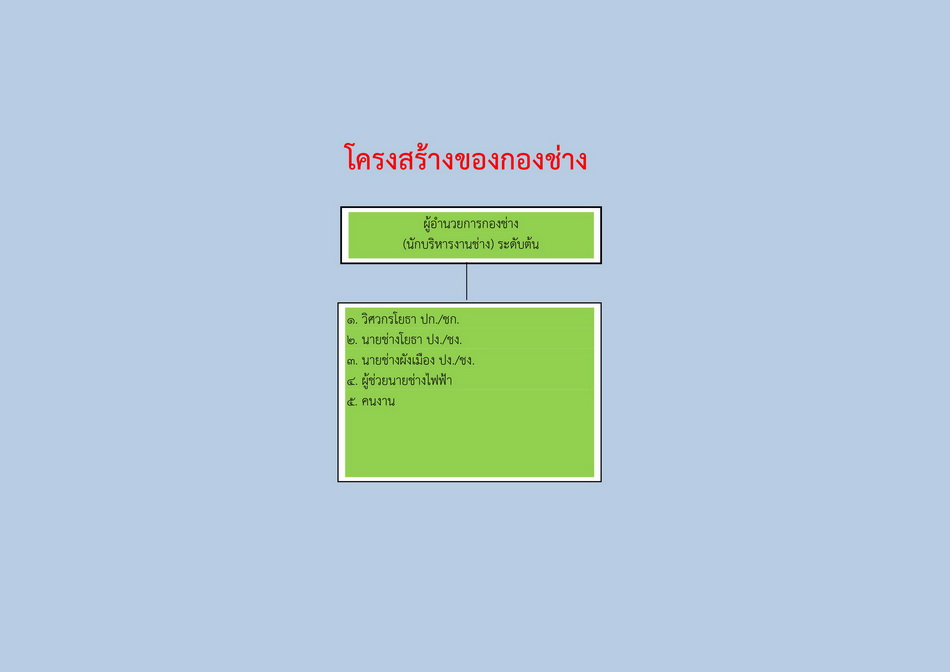 โครงสร้างของกองช่าง

ผู้อำนวยการกองช่าง
(นักบริหารงานช่าง) ระดับต้น

๑. วิศวกรโยธา ปก./ชก.
๒. นายช่างโยธา ปง./ชง.
๓. นายช่างผังเมือง ปง./ชง.
๔. ผู้ช่วยนายช่างไฟฟ้า
๕. คนงาน